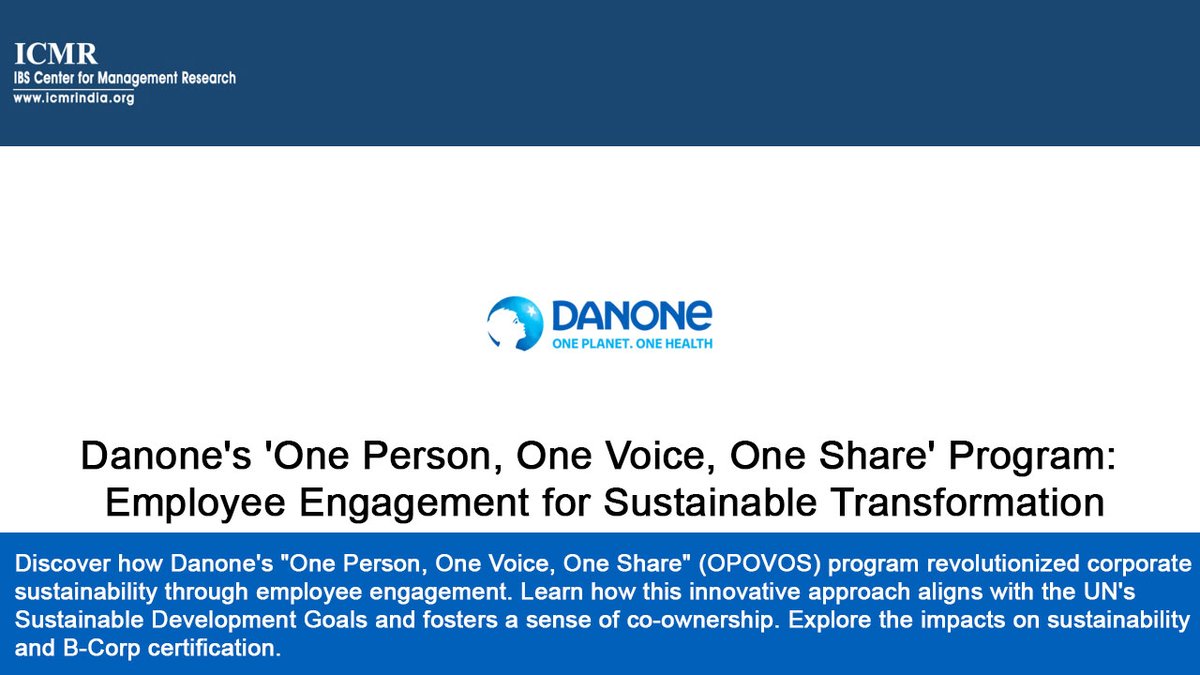 ICMR
IBS Center for Management Research
www.icmrindia.org

DANONE
ONE PLANET. ONE HEALTH

Danone's 'One Person, One Voice, One Share' Program: Employee Engagement for Sustainable Transformation

Discover how Danone's "One Person, One Voice, One Share" (OPOVOS) program revolutionized corporate sustainability through employee engagement. Learn how this innovative approach aligns with the UN's Sustainable Development Goals and fosters a sense of co-ownership. Explore the impacts on sustainability and B-Corp certification.